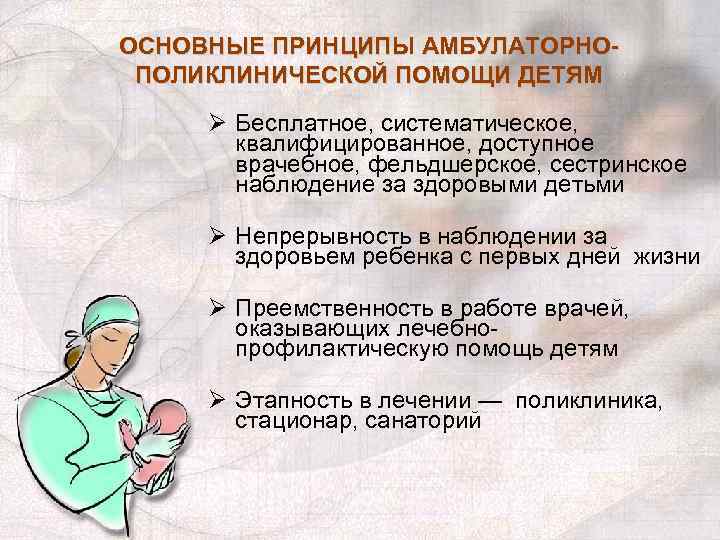 ОСНОВНЫЕ ПРИНЦИПЫ АМБУЛАТОРНО-ПОЛИКЛИНИЧЕСКОЙ ПОМОЩИ ДЕТЯМ

➢ Бесплатное, систематическое, квалифицированное, доступное врачебное, фельдшерское, сестринское наблюдение за здоровыми детьми

➢ Непрерывность в наблюдении за здоровьем ребенка с первых дней жизни

➢ Преемственность в работе врачей, оказывающих лечебно-профилактическую помощь детям

➢ Этапность в лечении — поликлиника, стационар, санаторий